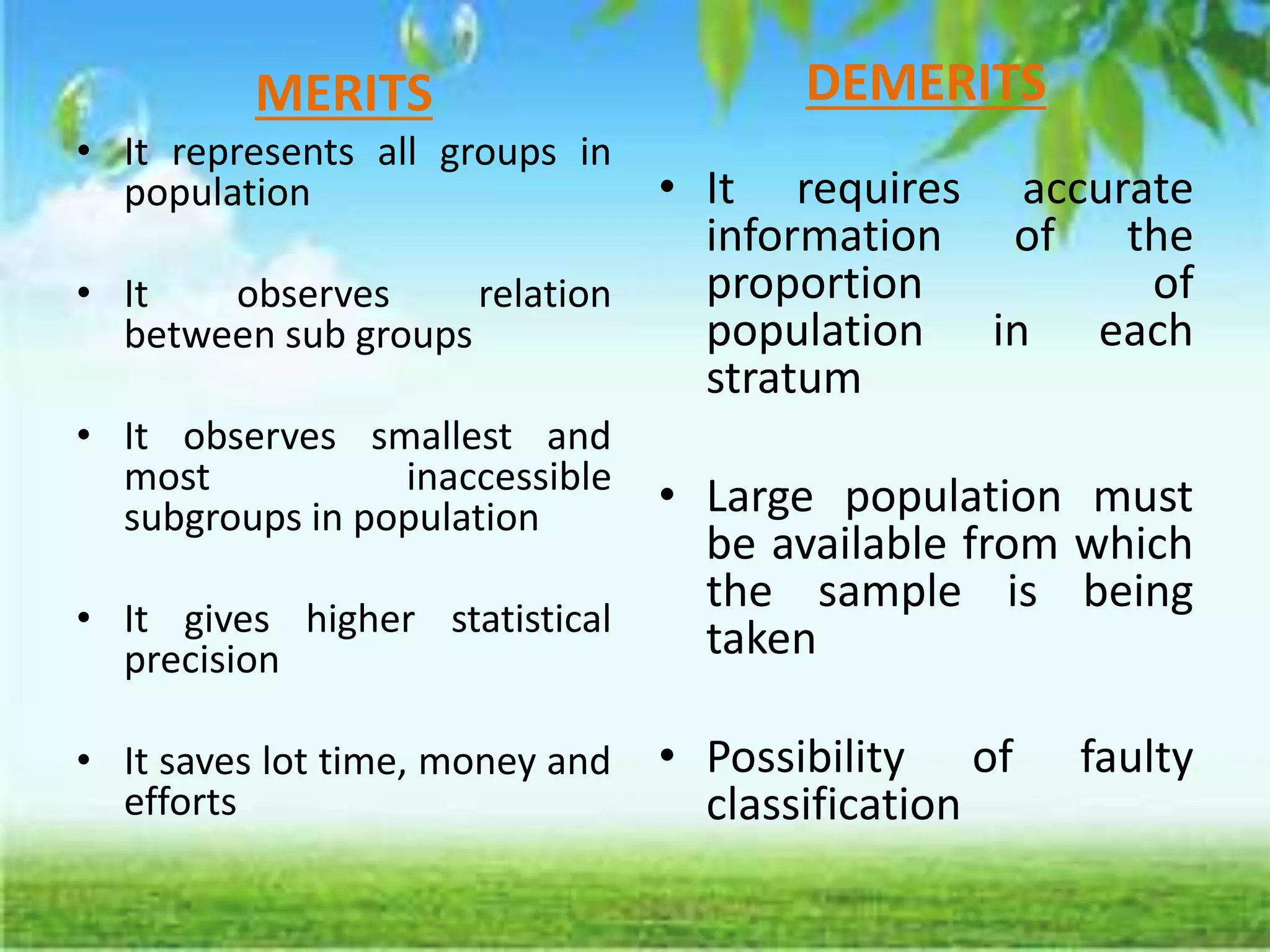 MERITS

• It represents all groups in population

• It observes relation between sub groups

• It observes smallest and most inaccessible subgroups in population

• It gives higher statistical precision

• It saves lot time, money and efforts

DEMERITS

• It requires accurate information of the proportion of population in each stratum

• Large population must be available from which the sample is being taken

• Possibility of faulty classification